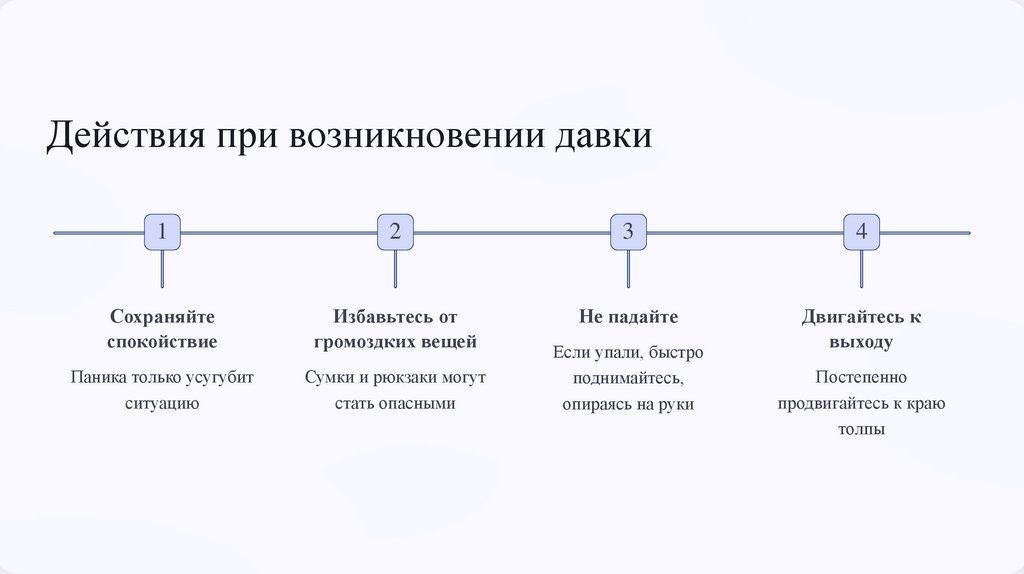 Действия при возникновении давки

1

Сохраняйте спокойствие

Паника только усугубит ситуацию

2

Избавьтесь от громоздких вещей

Сумки и рюкзаки могут стать опасными

3

Не падайте

Если упали, быстро поднимайтесь, опираясь на руки

4

Двигайтесь к выходу

Постепенно продвигайтесь к краю толпы